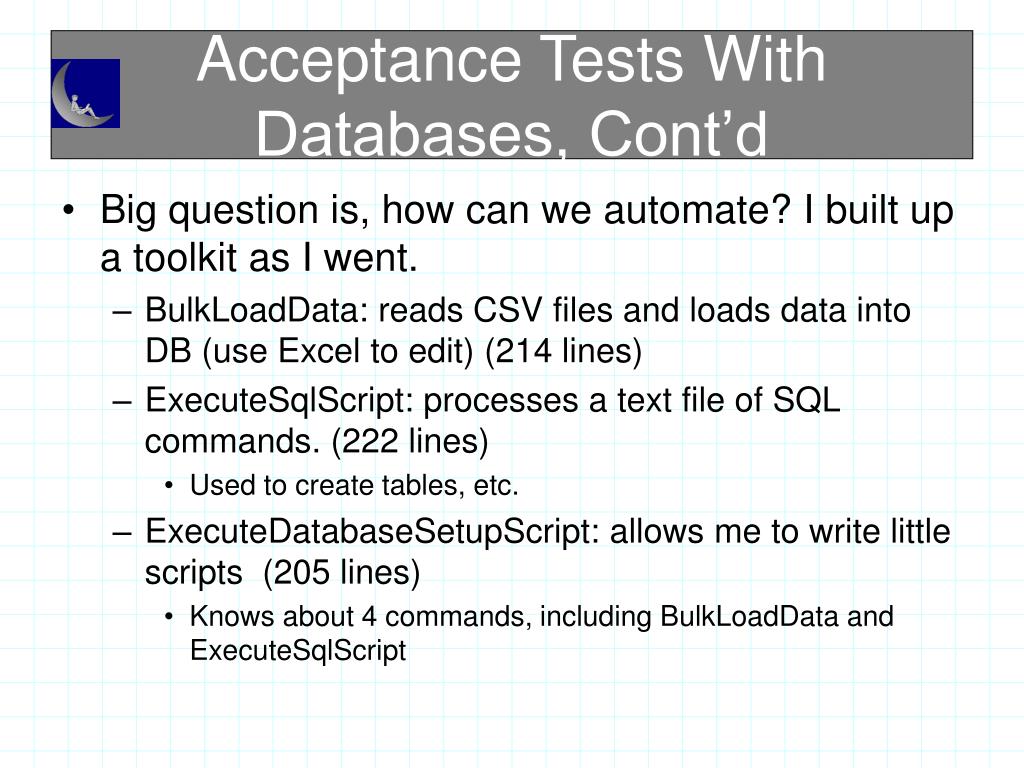 Acceptance Tests With Databases, Cont’d

• Big question is, how can we automate? I built up a toolkit as I went.
– BulkLoadData: reads CSV files and loads data into DB (use Excel to edit) (214 lines)
– ExecuteSqlScript: processes a text file of SQL commands. (222 lines)
• Used to create tables, etc.
– ExecuteDatabaseSetupScript: allows me to write little scripts (205 lines)
• Knows about 4 commands, including BulkLoadData and ExecuteSqlScript